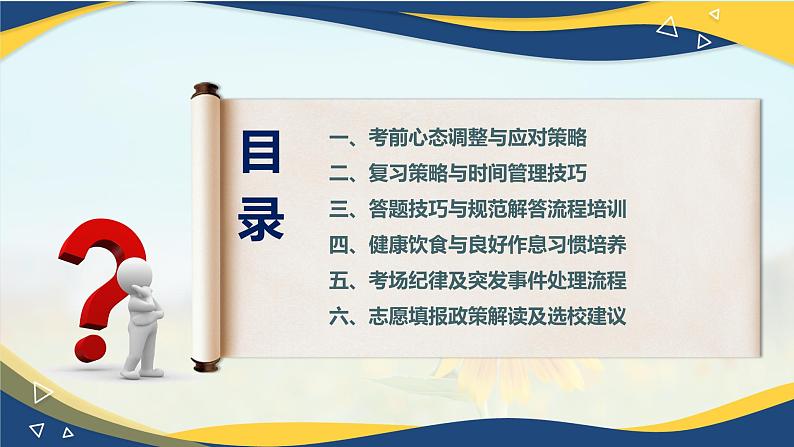 目录

一、考前心态调整与应对策略
二、复习策略与时间管理技巧
三、答题技巧与规范解答流程培训
四、健康饮食与良好作息习惯培养
五、考场纪律及突发事件处理流程
六、志愿填报政策解读及选校建议